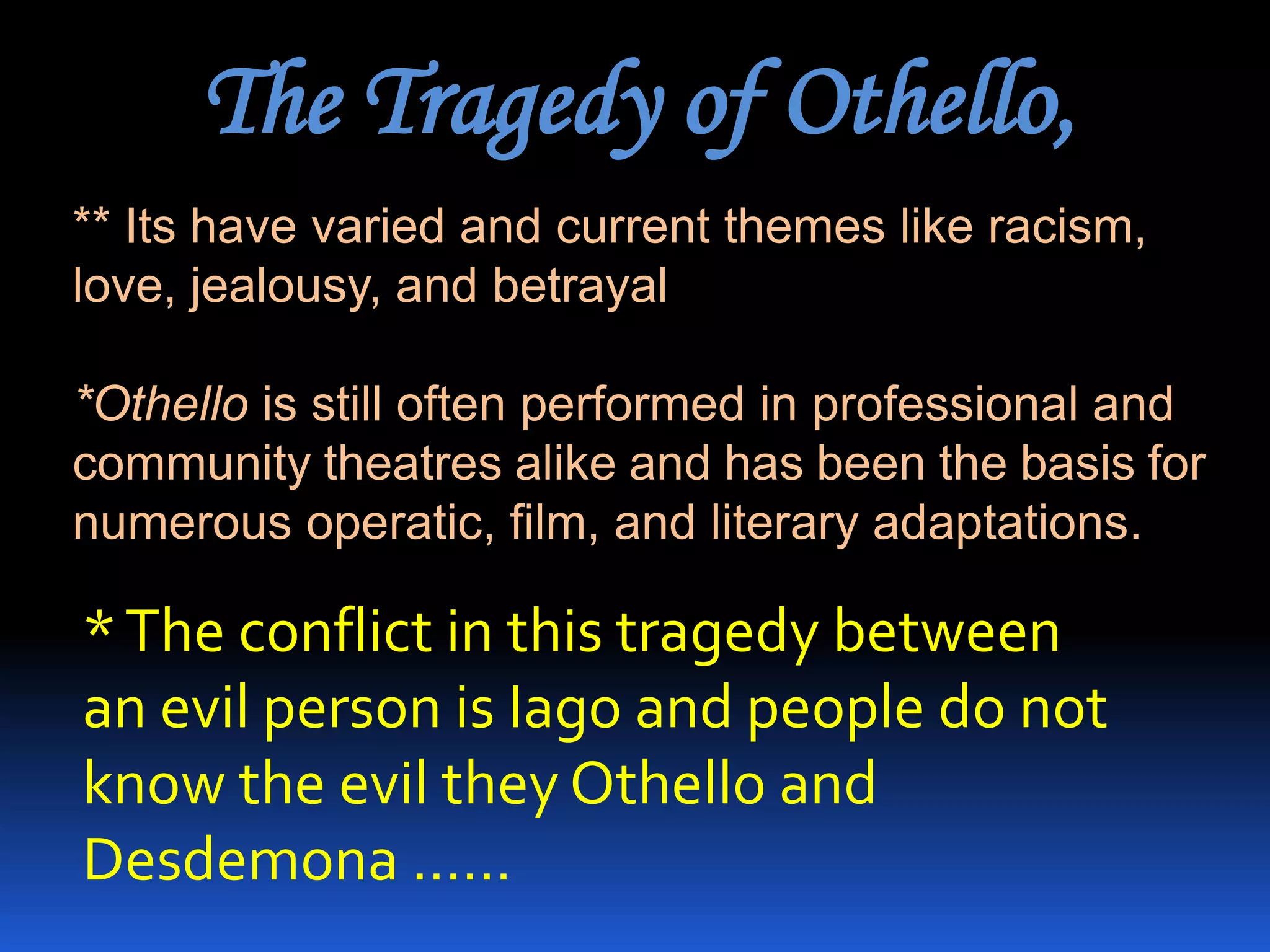 The Tragedy of Othello,

** Its have varied and current themes like racism, love, jealousy, and betrayal

*Othello is still often performed in professional and community theatres alike and has been the basis for numerous operatic, film, and literary adaptations.

* The conflict in this tragedy between an evil person is Iago and people do not know the evil they Othello and Desdemona ……